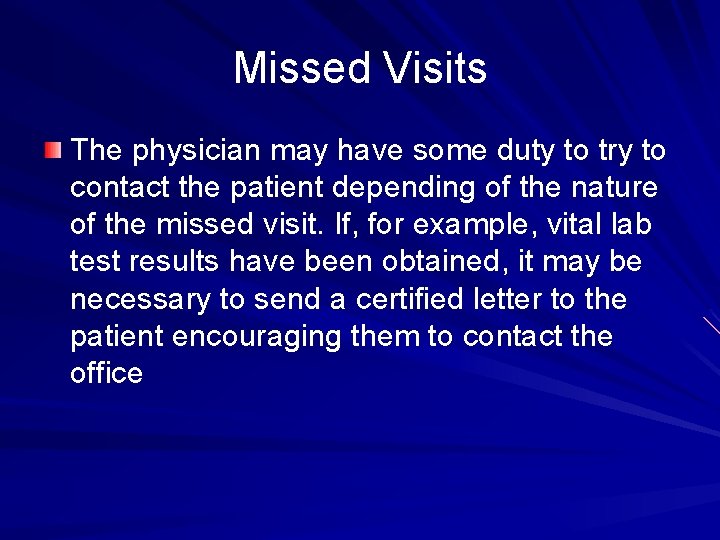 Missed Visits

The physician may have some duty to try to contact the patient depending of the nature of the missed visit. If, for example, vital lab test results have been obtained, it may be necessary to send a certified letter to the patient encouraging them to contact the office